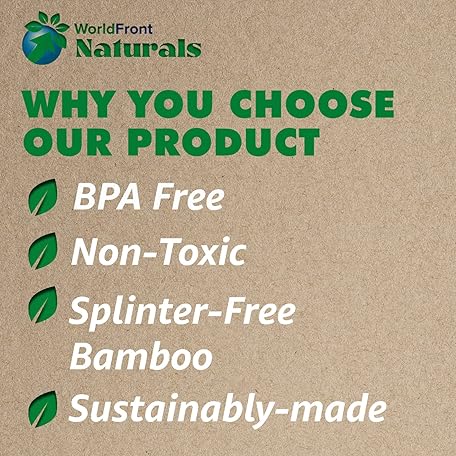 WorldFront
Naturals

WHY YOU CHOOSE OUR PRODUCT

BPA Free

Non-Toxic

Splinter-Free Bamboo

Sustainably-made